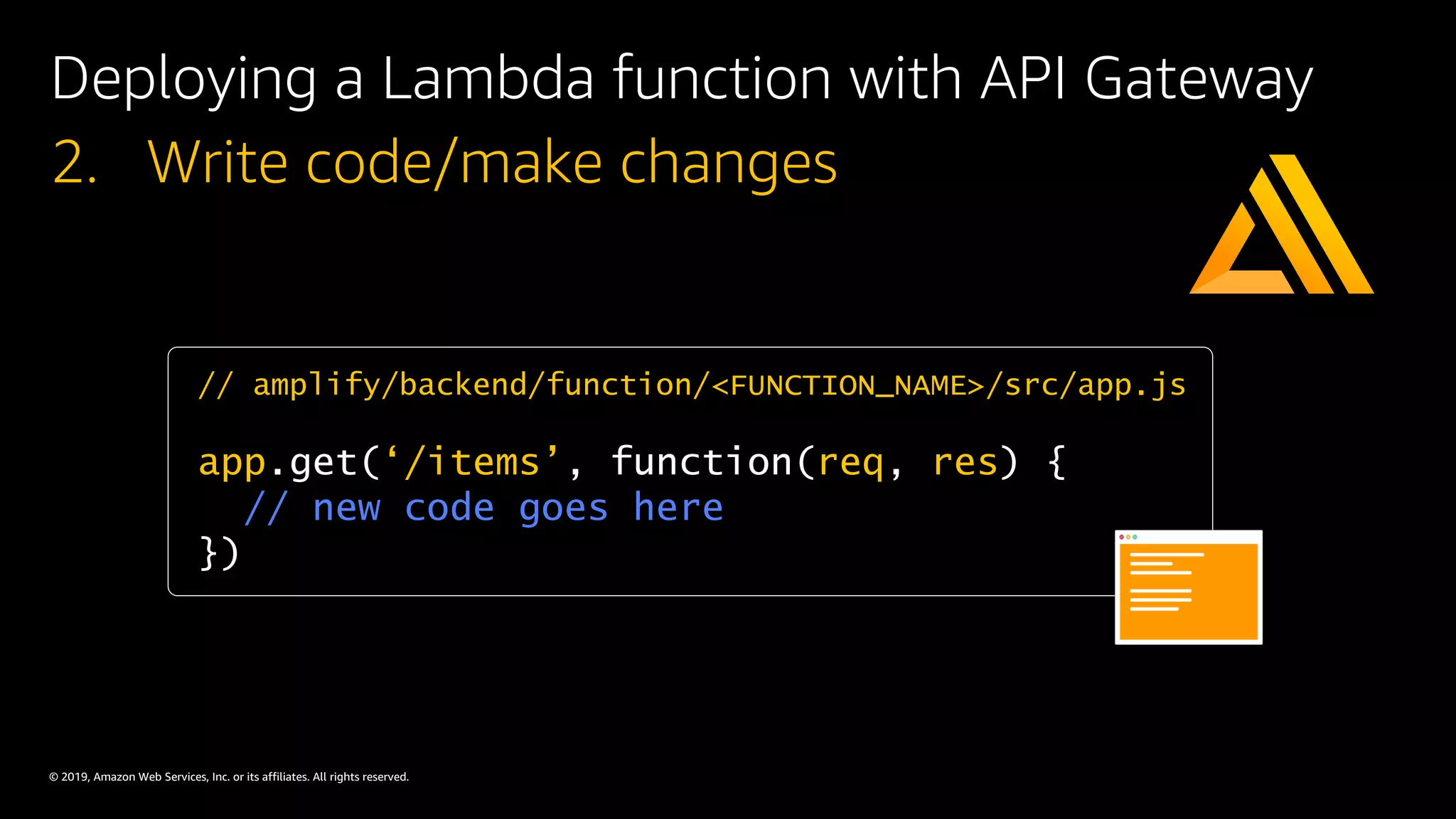 Deploying a Lambda function with API Gateway

2. Write code/make changes

// amplify/backend/function/<FUNCTION_NAME>/src/app.js

app.get(‘/items’, function(req, res) {
  // new code goes here
})

© 2019, Amazon Web Services, Inc. or its affiliates. All rights reserved.